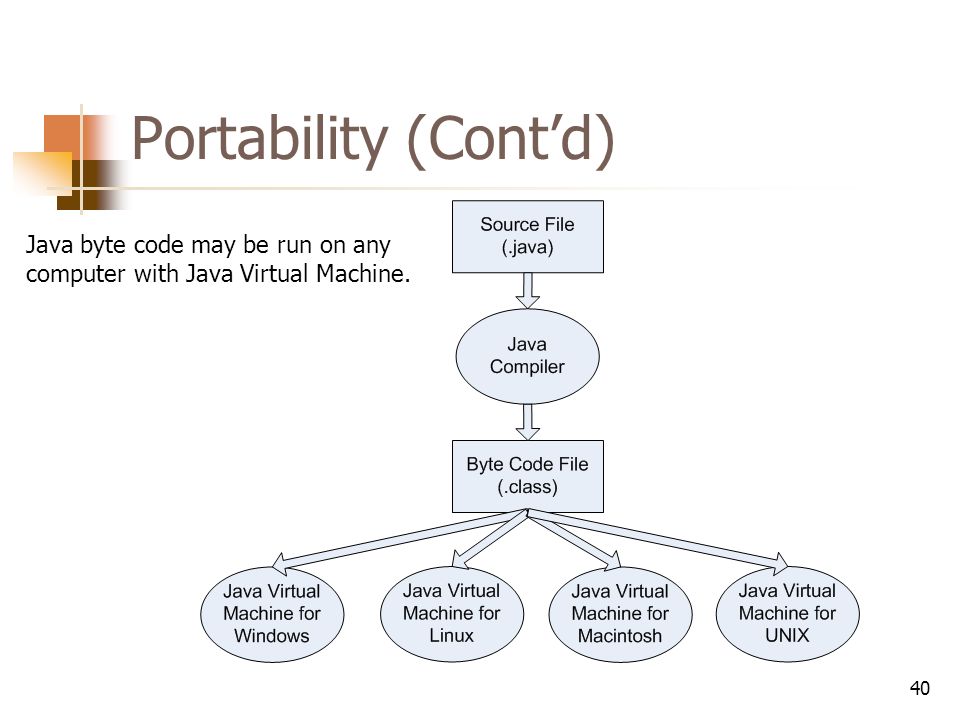 Portability (Cont'd)

Java byte code may be run on any computer with Java Virtual Machine.

Source File (.java)

Java Compiler

Byte Code File (.class)

Java Virtual Machine for Windows

Java Virtual Machine for Linux

Java Virtual Machine for Macintosh

Java Virtual Machine for UNIX

40